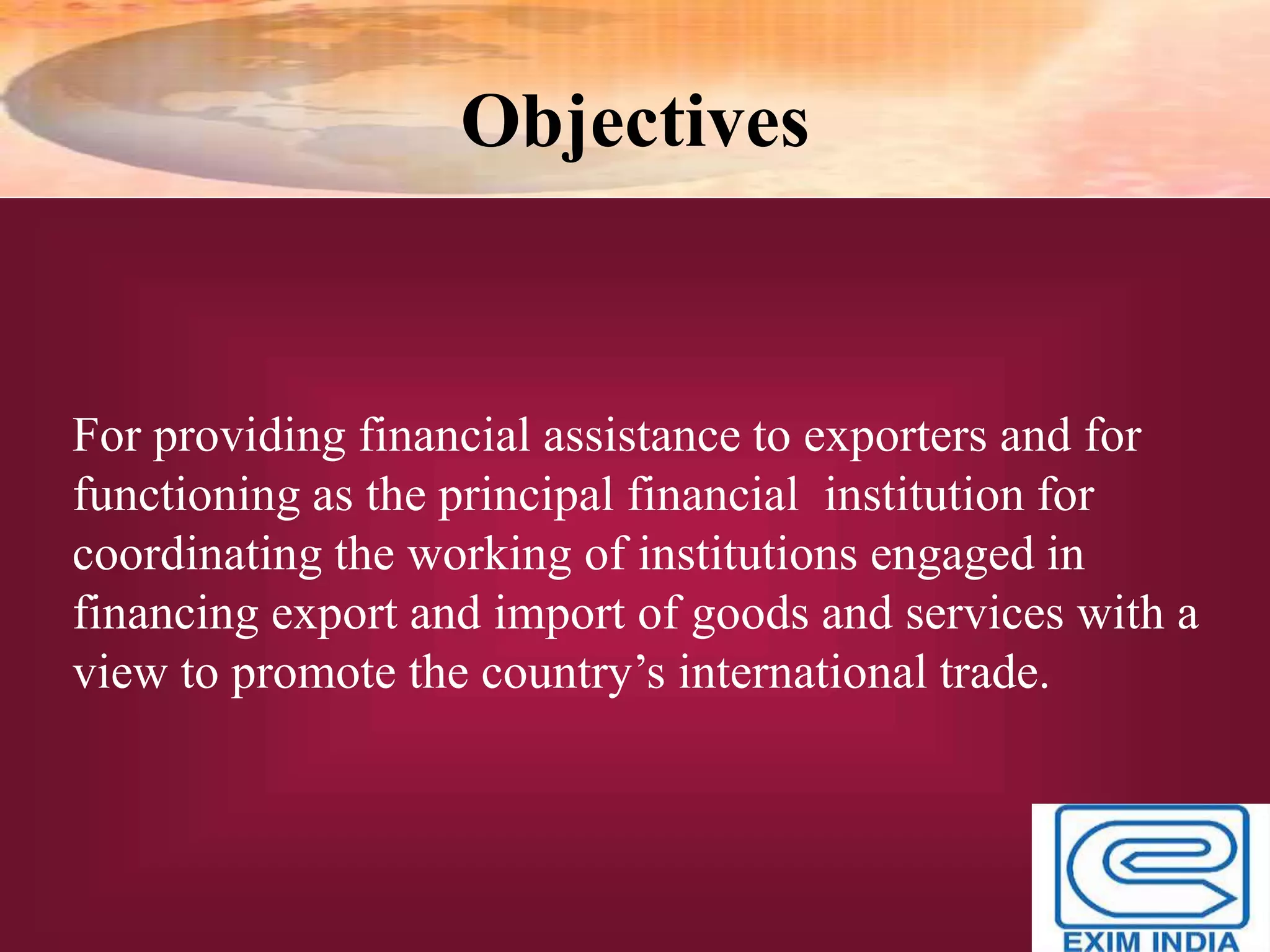 Objectives

For providing financial assistance to exporters and for functioning as the principal financial institution for coordinating the working of institutions engaged in financing export and import of goods and services with a view to promote the country's international trade.

EXIM INDIA